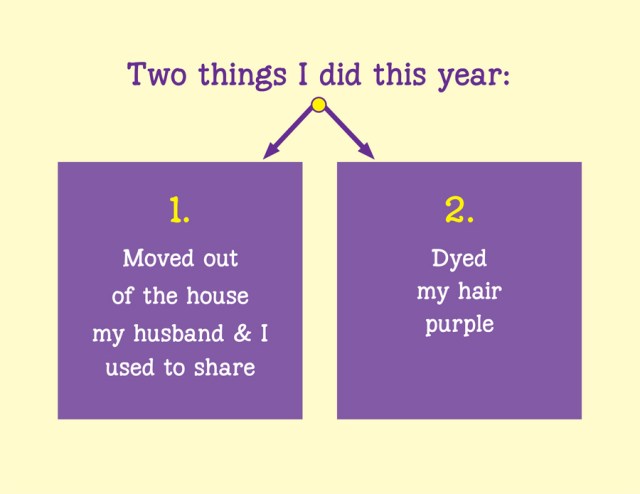 Two things I did this year:

1.

Moved out of the house my husband & I used to share

2.

Dyed my hair purple